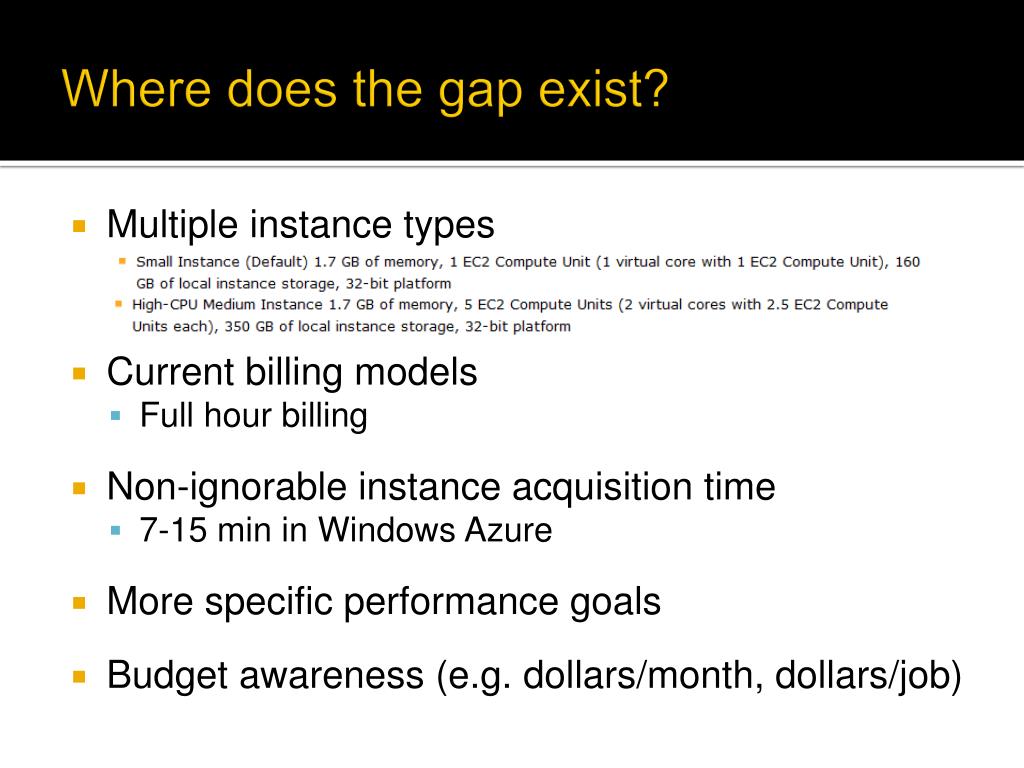 Where does the gap exist?

Multiple instance types

Small Instance (Default) 1.7 GB of memory, 1 EC2 Compute Unit (1 virtual core with 1 EC2 Compute Unit), 160 GB of local instance storage, 32-bit platform

High-CPU Medium Instance 1.7 GB of memory, 5 EC2 Compute Units (2 virtual cores with 2.5 EC2 Compute Units each), 350 GB of local instance storage, 32-bit platform

Current billing models

Full hour billing

Non-ignorable instance acquisition time

7-15 min in Windows Azure

More specific performance goals

Budget awareness (e.g. dollars/month, dollars/job)